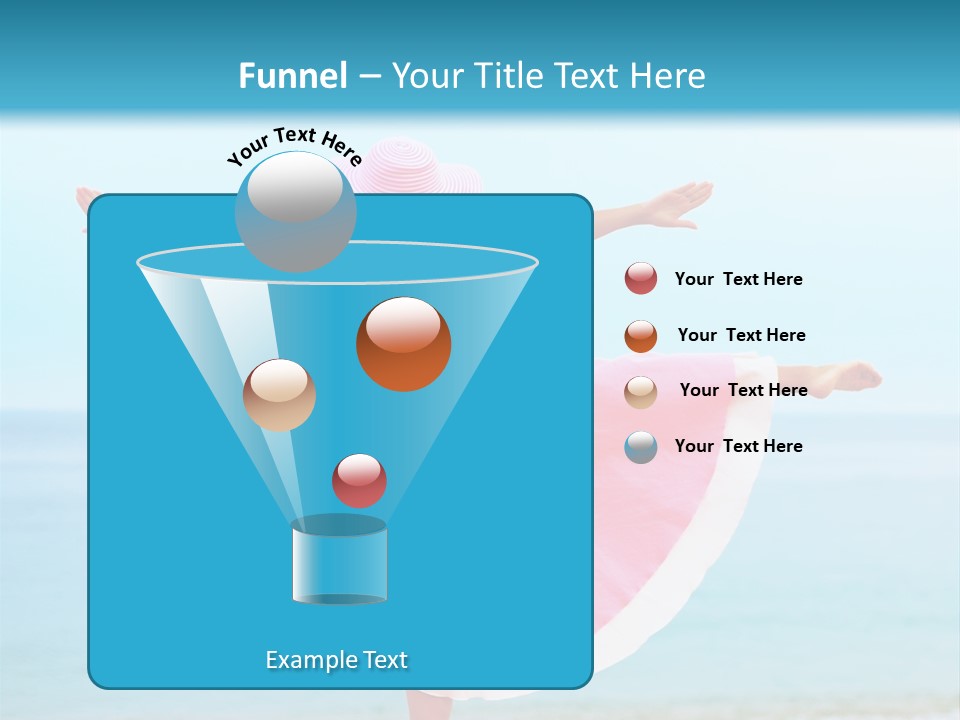 Funnel – Your Title Text Here

Your Text Here

Your Text Here

Your Text Here

Your Text Here

Your Text Here

Example Text